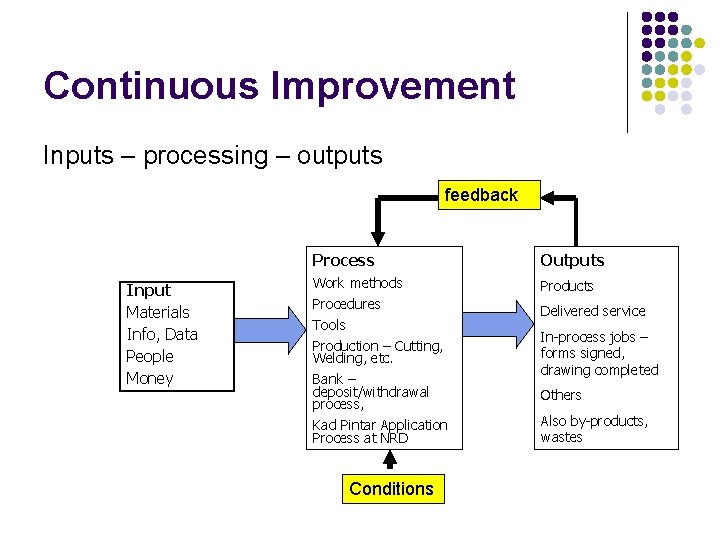 Continuous Improvement

Inputs – processing – outputs

feedback

Input
Materials
Info, Data
People
Money

Process
Work methods
Procedures
Tools
Production – Cutting, Welding, etc.
Bank – deposit/withdrawal process,
Kad Pintar Application Process at NRD

Outputs
Products
Delivered service
In-process jobs – forms signed, drawing completed
Others
Also by-products, wastes

Conditions